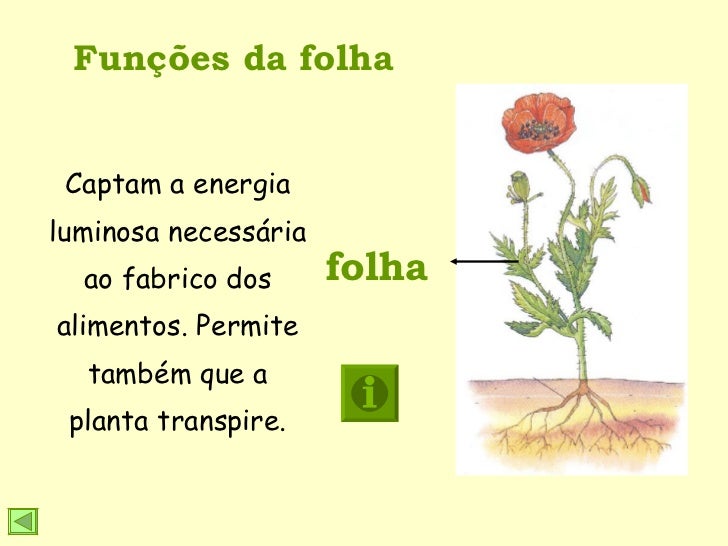 Funções da folha

Captam a energia luminosa necessária ao fabrico dos alimentos. Permite também que a planta transpire.

folha

i